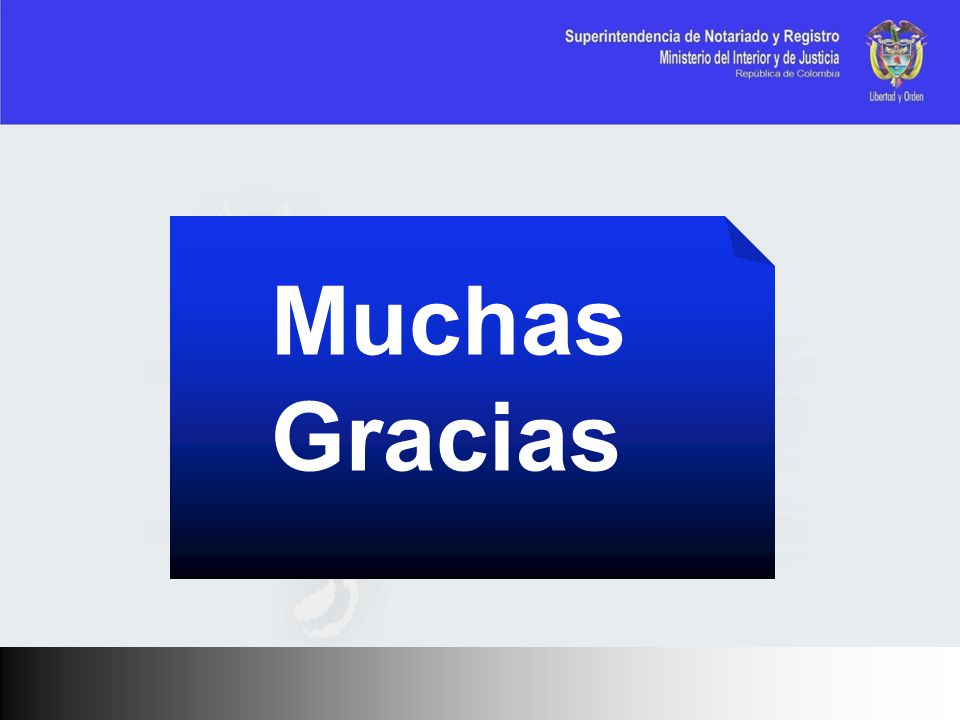 Superintendencia de Notariado y Registro
Ministerio del Interior y de Justicia
República de Colombia

Libertad y Orden

Muchas Gracias